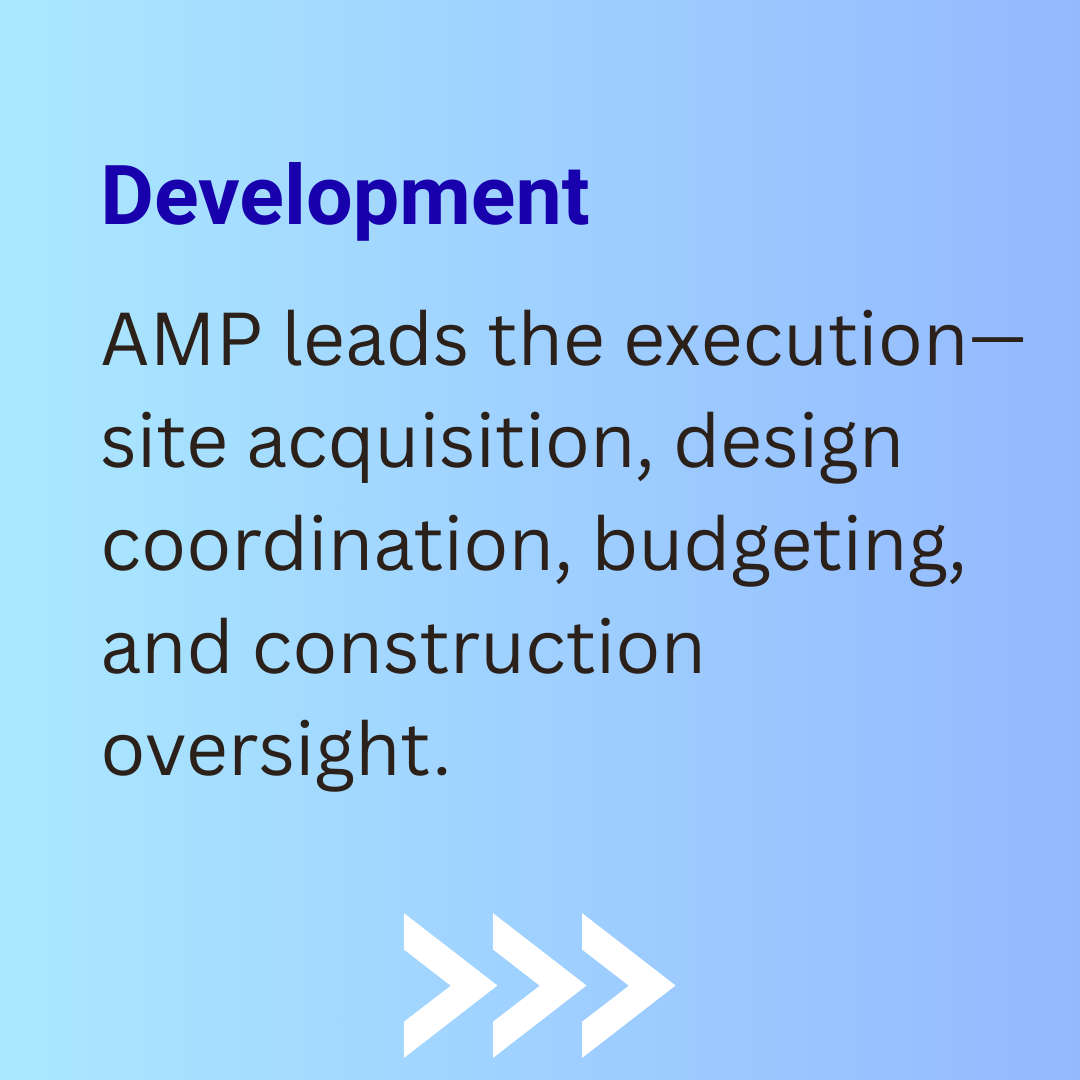 Development

AMP leads the execution—site acquisition, design coordination, budgeting, and construction oversight.